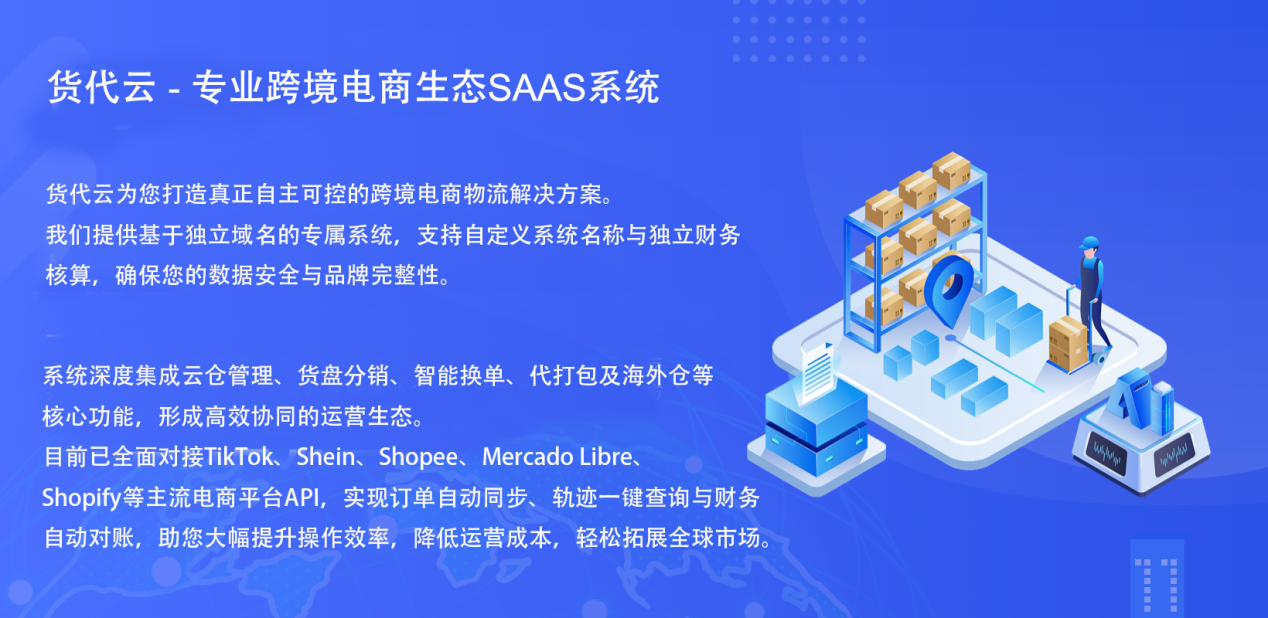 货代云 - 专业跨境电商生态SAAS系统

货代云为您打造真正自主可控的跨境电商物流解决方案。
我们提供基于独立域名的专属系统，支持自定义系统名称与独立财务核算，确保您的数据安全与品牌完整性。

系统深度集成云仓管理、货盘分销、智能换单、代打包及海外仓等核心功能，形成高效协同的运营生态。
目前已全面对接TikTok、Shein、Shopee、Mercado Libre、Shopify等主流电商平台API，实现订单自动同步、轨迹一键查询与财务自动对账，助您大幅提升操作效率，降低运营成本，轻松拓展全球市场。

AI